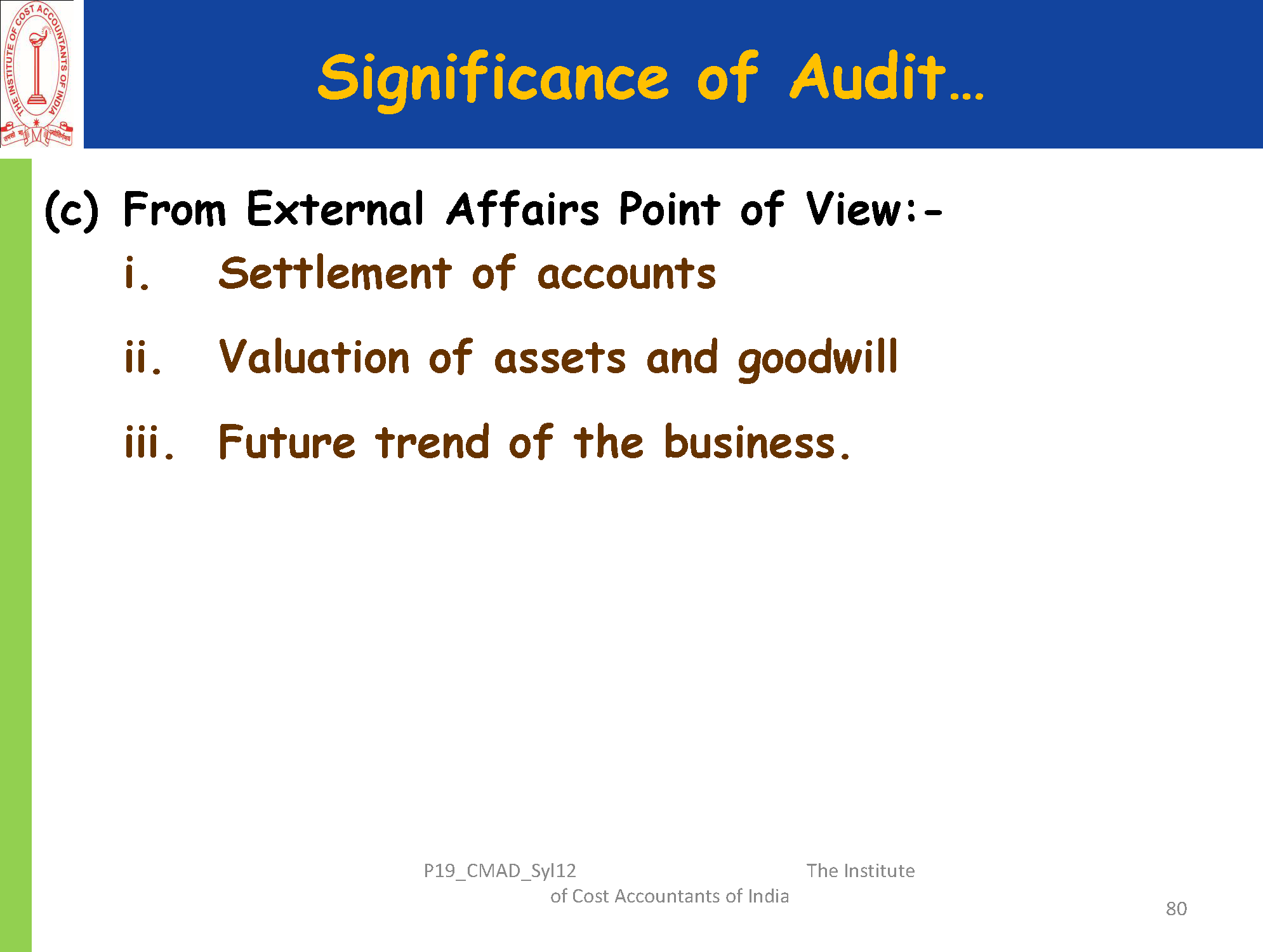 THE INSTITUTE OF COST ACCOUNTANTS OF INDIA

Significance of Audit…

(c) From External Affairs Point of View:-

i. Settlement of accounts

ii. Valuation of assets and goodwill

iii. Future trend of the business.

P19_CMAD_Syl12 The Institute of Cost Accountants of India

80